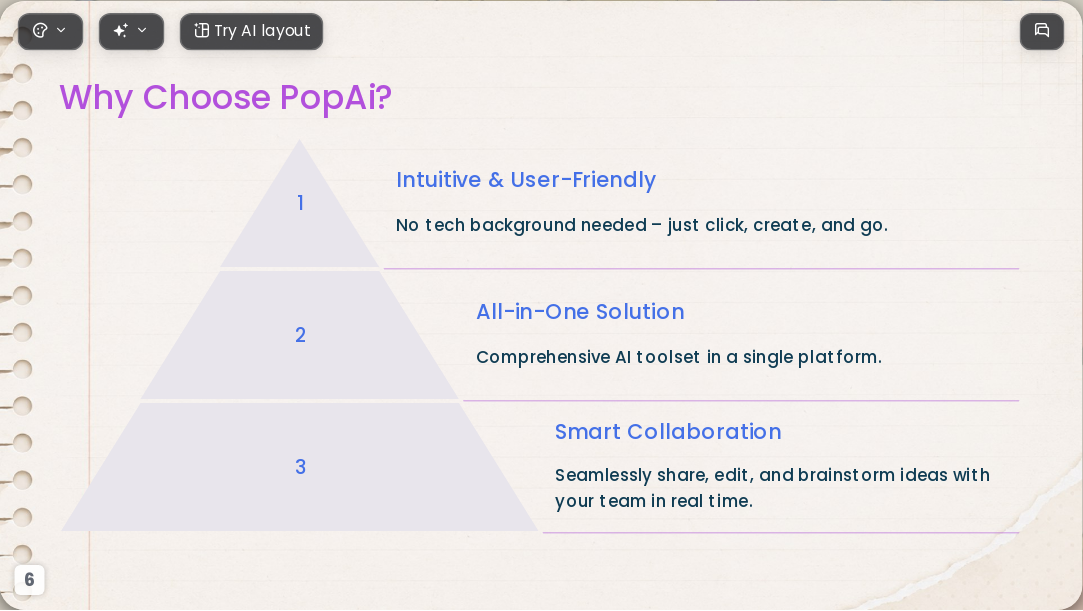 Try AI layout

Why Choose PopAi?

1

Intuitive & User-Friendly

No tech background needed – just click, create, and go.

2

All-in-One Solution

Comprehensive AI toolset in a single platform.

3

Smart Collaboration

Seamlessly share, edit, and brainstorm ideas with your team in real time.

6